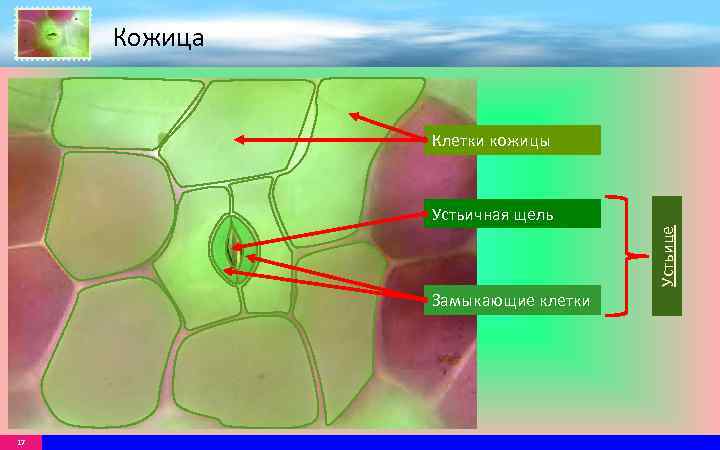 Кожица

Клетки кожицы

Устьичная щель

Замыкающие клетки

Устьице

17